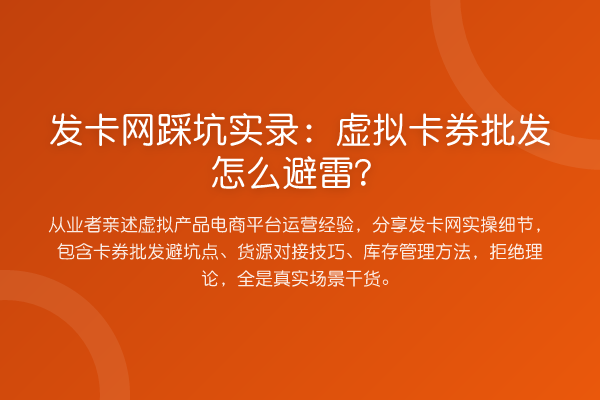 发卡网踩坑实录：虚拟卡券批发怎么避雷？

从业者亲述虚拟产品电商平台运营经验，分享发卡网实操细节，包含卡券批发避坑点、货源对接技巧、库存管理方法，拒绝理论，全是真实场景干货。